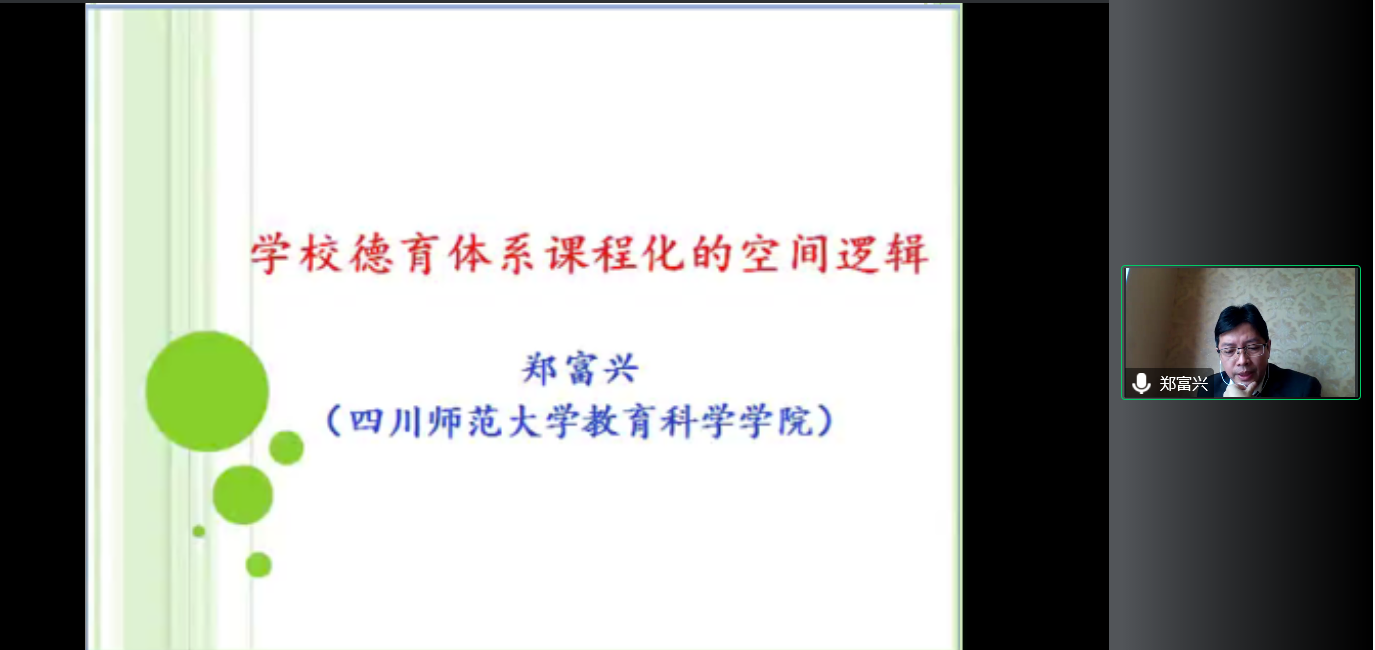 学校德育体系课程化的空间逻辑

郑富兴
（四川师范大学教育科学学院）

郑富兴